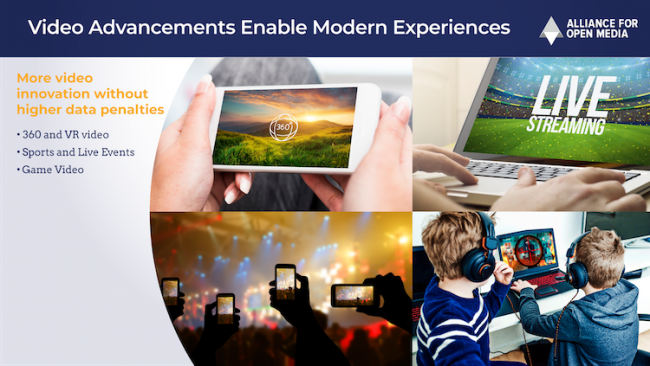 Video Advancements Enable Modern Experiences

ALLIANCE FOR OPEN MEDIA

More video innovation without higher data penalties

• 360 and VR video
• Sports and Live Events
• Game Video

360°

LIVE STREAMING